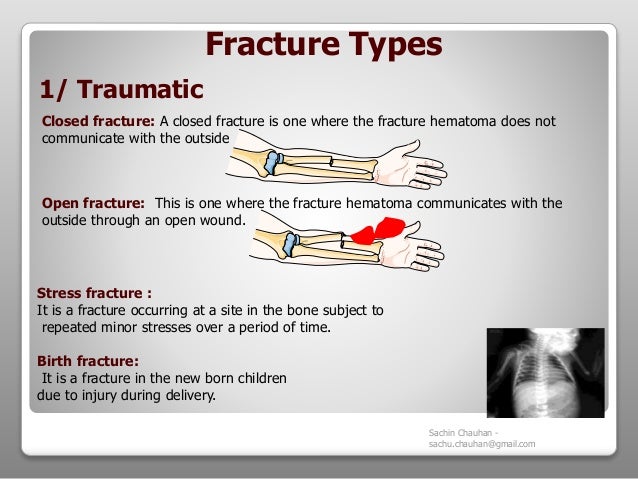 Fracture Types

1/ Traumatic

Closed fracture: A closed fracture is one where the fracture hematoma does not communicate with the outside

Open fracture: This is one where the fracture hematoma communicates with the outside through an open wound.

Stress fracture :
It is a fracture occurring at a site in the bone subject to repeated minor stresses over a period of time.

Birth fracture:
It is a fracture in the new born children due to injury during delivery.

Sachin Chauhan - sachu.chauhan@gmail.com